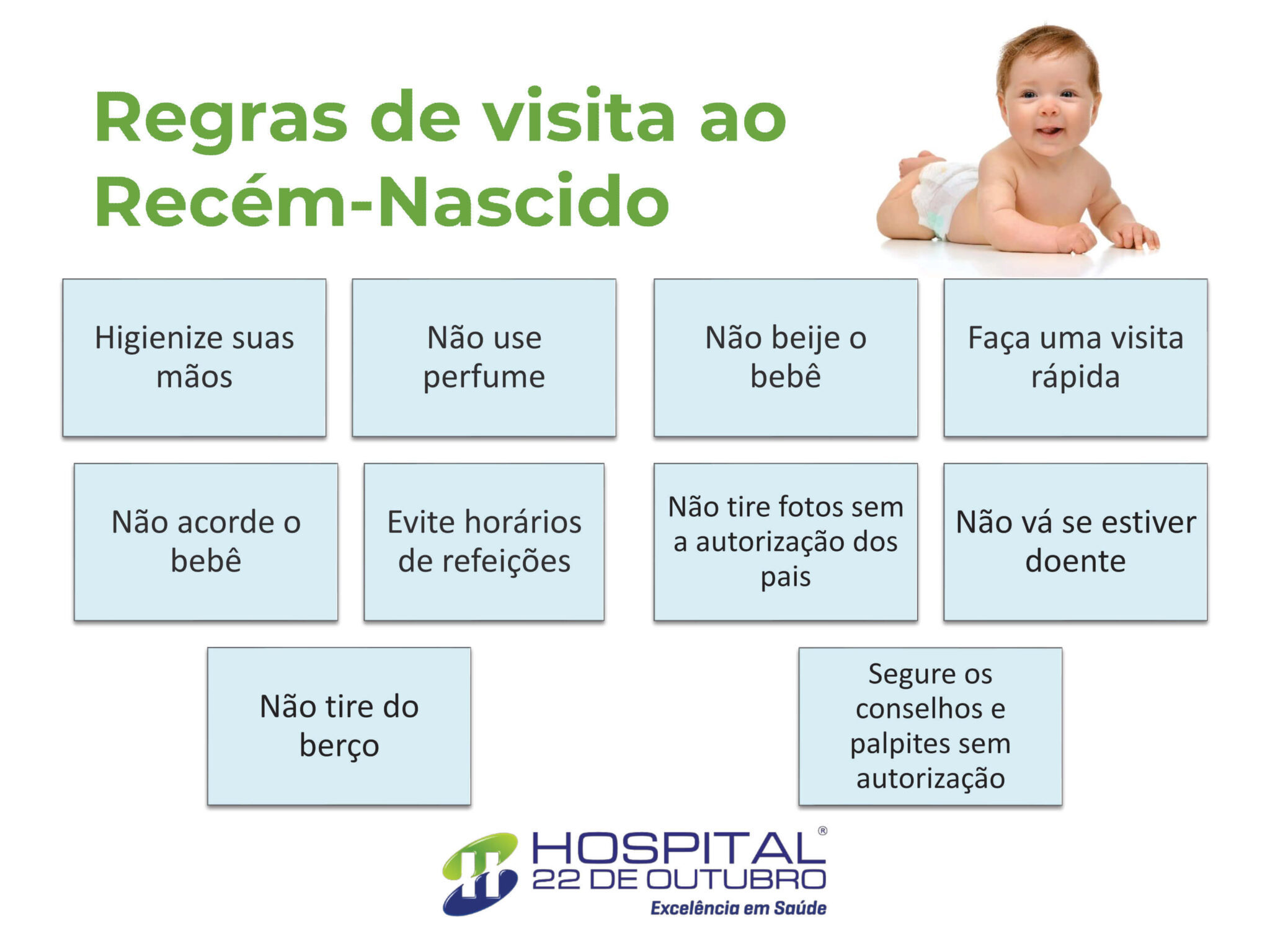 Regras de visita ao Recém-Nascido

Higienize suas mãos

Não use perfume

Não beije o bebê

Faça uma visita rápida

Não acorde o bebê

Evite horários de refeições

Não tire fotos sem a autorização dos pais

Não vá se estiver doente

Não tire do berço

Segure os conselhos e palpites sem autorização

HOSPITAL®
22 DE OUTUBRO
Excelência em Saúde